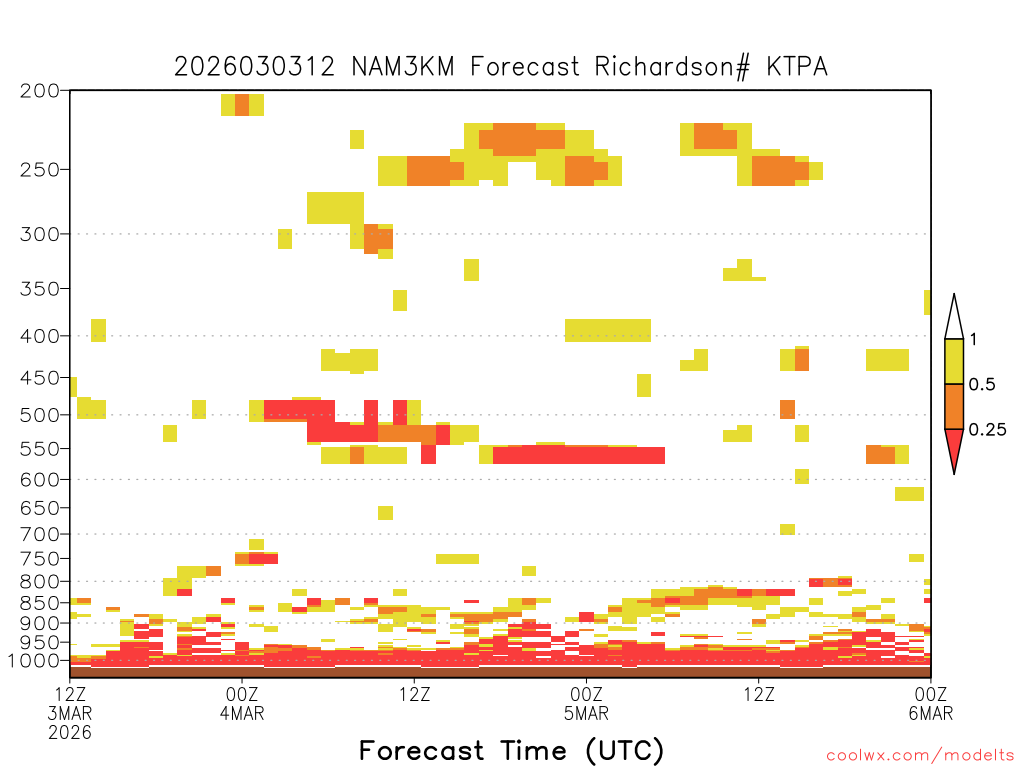 2026030312 NAM3KM Forecast Richardson# KTPA

200
250
300
350
400
450
500
550
600
650
700
750
800
850
900
950
1000

1
0.5
0.25

12Z 3MAR 2026
00Z 4MAR
12Z
00Z 5MAR
12Z
00Z 6MAR

Forecast Time (UTC)

coolwx.com/modelts